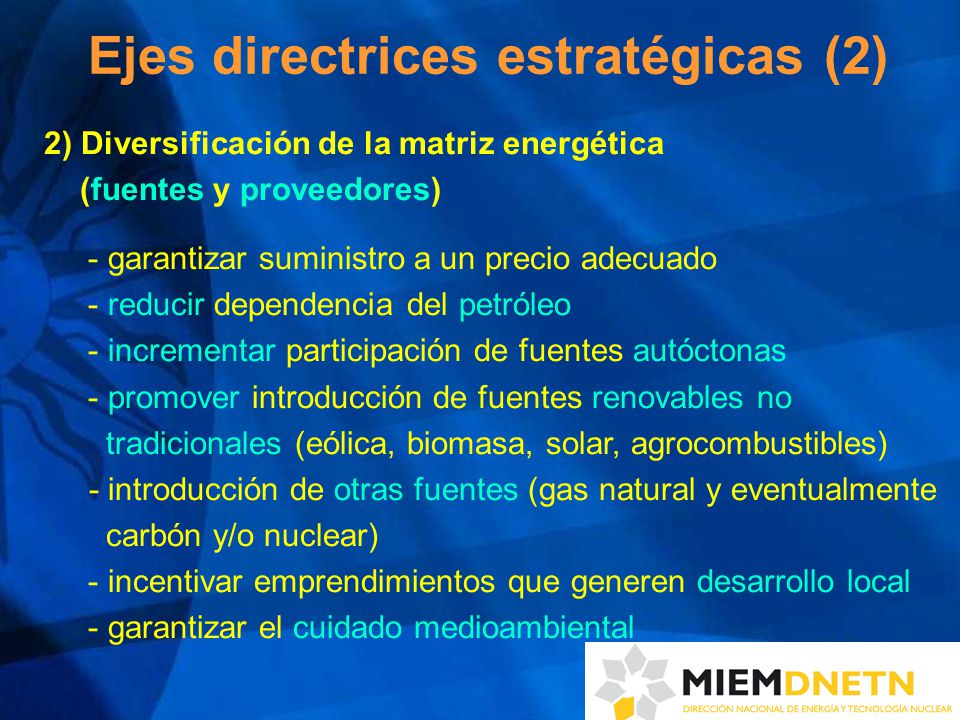 Ejes directrices estratégicas (2)

2) Diversificación de la matriz energética
(fuentes y proveedores)

- garantizar suministro a un precio adecuado
- reducir dependencia del petróleo
- incrementar participación de fuentes autóctonas
- promover introducción de fuentes renovables no tradicionales (eólica, biomasa, solar, agrocombustibles)
- introducción de otras fuentes (gas natural y eventualmente carbón y/o nuclear)
- incentivar emprendimientos que generen desarrollo local
- garantizar el cuidado medioambiental

MIEMDNETN
DIRECCIÓN NACIONAL DE ENERGÍA Y TECNOLOGÍA NUCLEAR